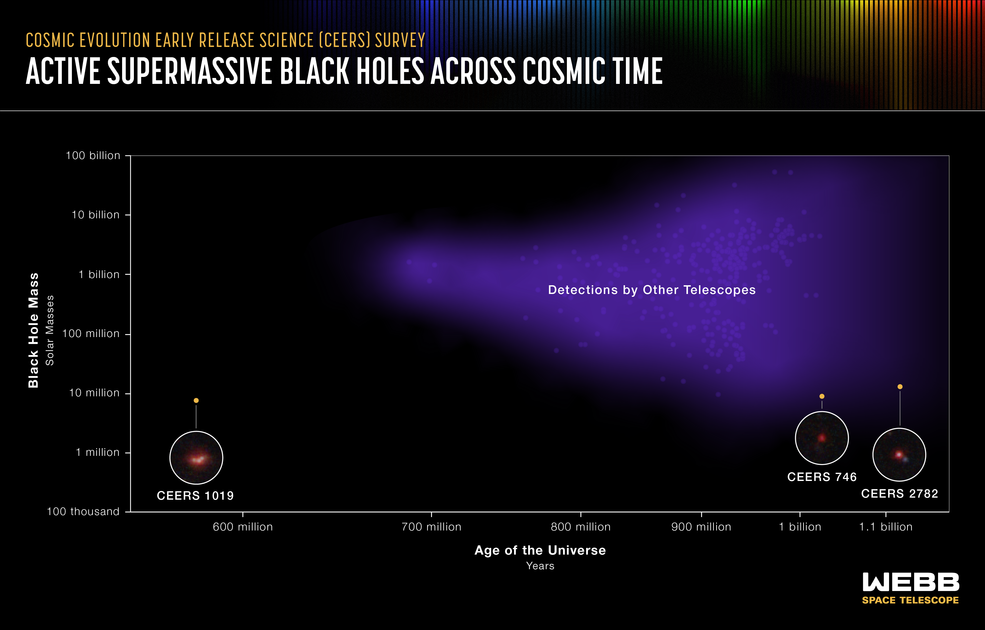 COSMIC EVOLUTION EARLY RELEASE SCIENCE (CEERS) SURVEY
ACTIVE SUPERMASSIVE BLACK HOLES ACROSS COSMIC TIME

Black Hole Mass
Solar Masses

100 billion
10 billion
1 billion
100 million
10 million
1 million
100 thousand

Detections by Other Telescopes

CEERS 1019
CEERS 746
CEERS 2782

600 million
700 million
800 million
900 million
1 billion
1.1 billion

Age of the Universe
Years

WEBB
SPACE TELESCOPE